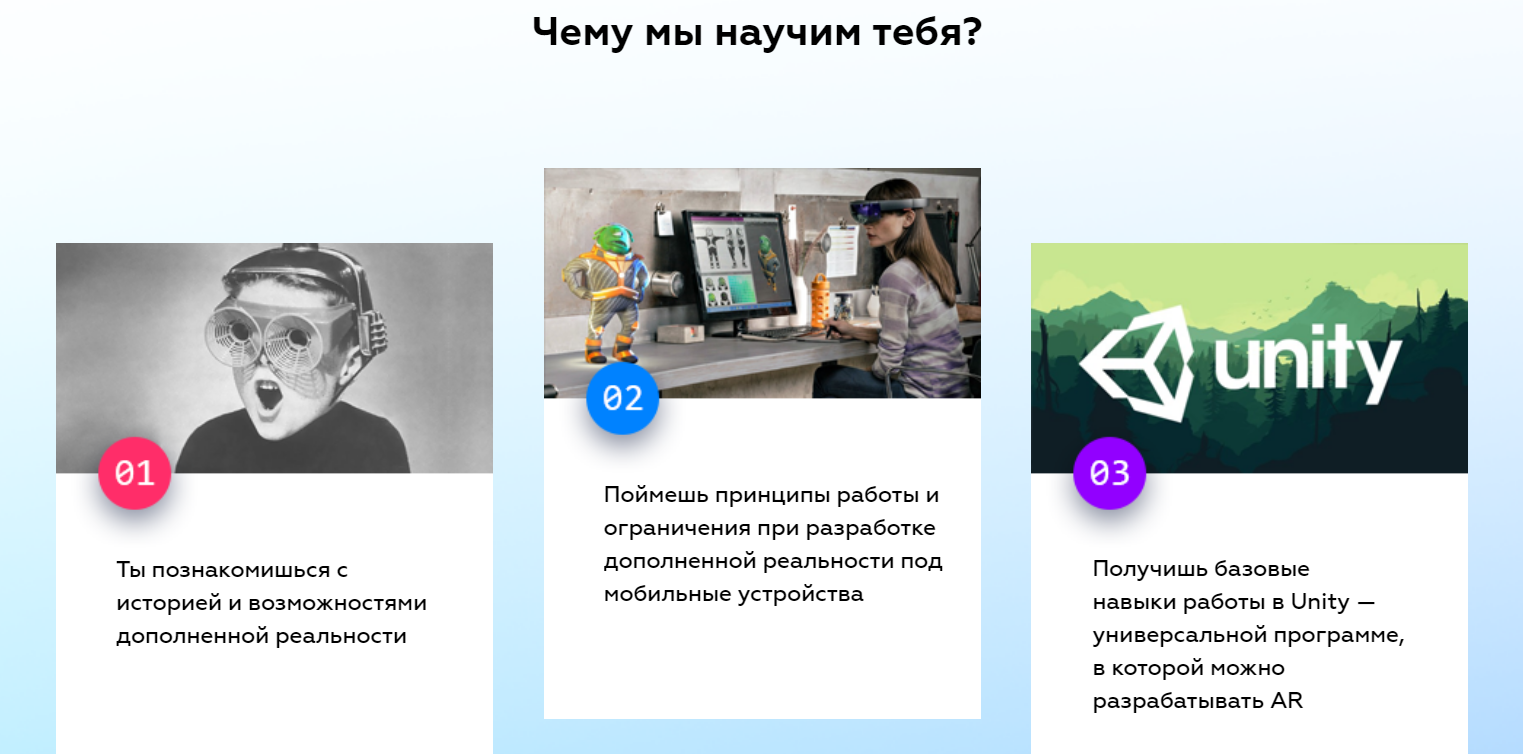 Чему мы научим тебя?

01

Ты познакомишься с историей и возможностями дополненной реальности

02

Поймешь принципы работы и ограничения при разработке дополненной реальности под мобильные устройства

unity

03

Получишь базовые навыки работы в Unity — универсальной программе, в которой можно разрабатывать AR